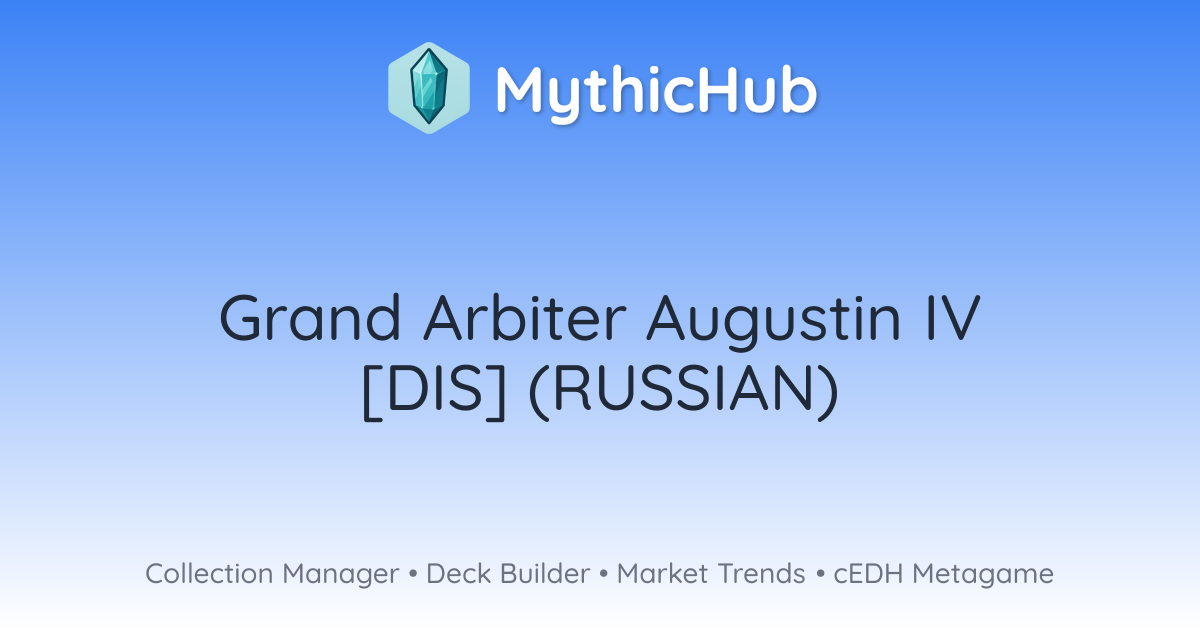 MythicHub

Grand Arbiter Augustin IV [DIS] (RUSSIAN)

Collection Manager • Deck Builder • Market Trends • cEDH Metagame